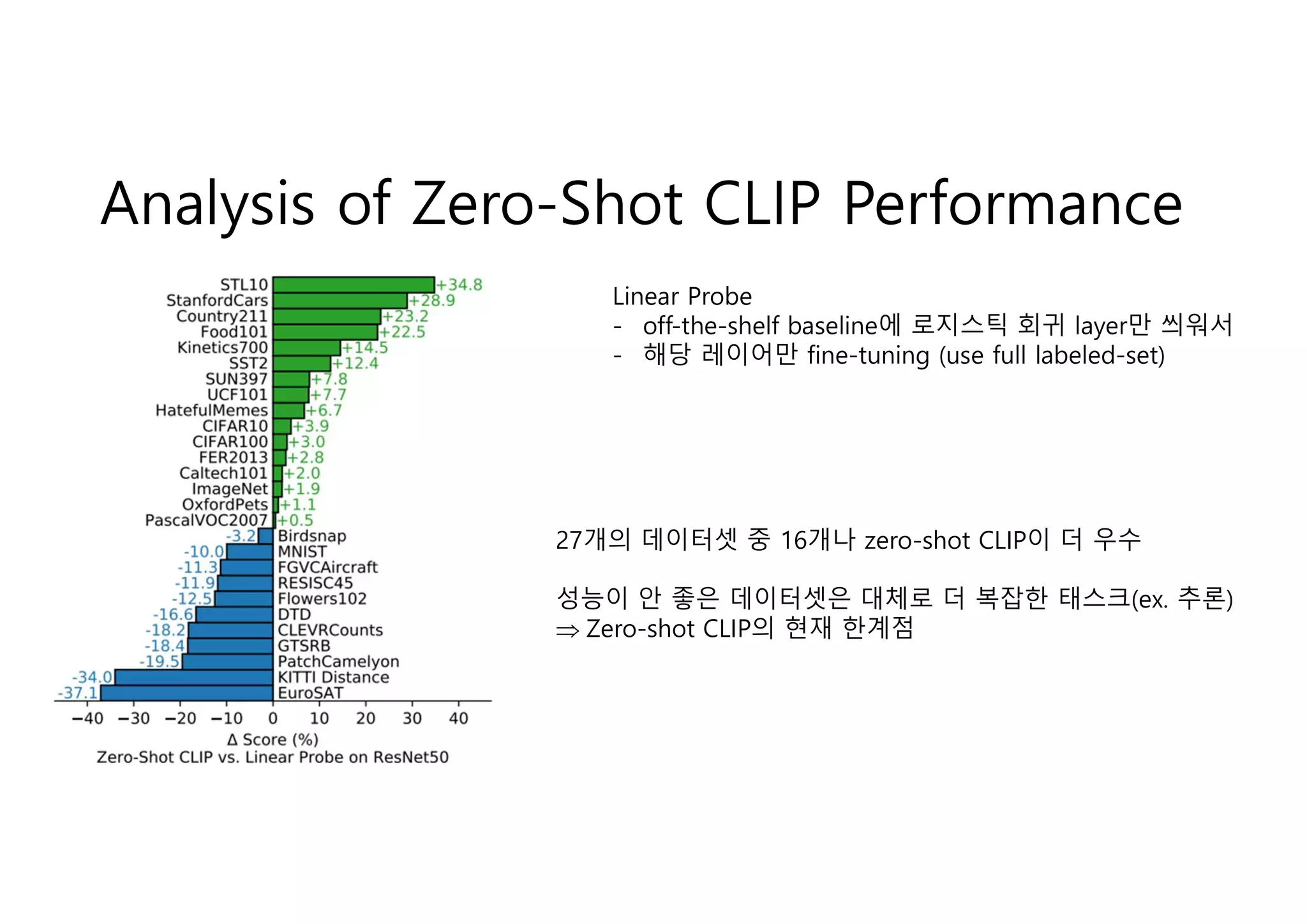 Analysis of Zero-Shot CLIP Performance

STL10 +34.8
StanfordCars +28.9
Country211 +23.2
Food101 +22.5
Kinetics700 +14.5
SST2 +12.4
SUN397 +7.8
UCF101 +7.7
HatefulMemes +6.7
CIFAR10 +3.9
CIFAR100 +3.0
FER2013 +2.8
Caltech101 +2.0
ImageNet +1.9
OxfordPets +1.1
PascalVOC2007 +0.5
-3.2 Birdsnap
-10.0 MNIST
-11.3 FGVCAircraft
-11.9 RESISC45
-12.5 Flowers102
-16.6 DTD
-18.2 CLEVRCounts
-18.4 GTSRB
-19.5 PatchCamelyon
-34.0 KITTI Distance
-37.1 EuroSAT

−40 −30 −20 −10 0 10 20 30 40
Δ Score (%)
Zero-Shot CLIP vs. Linear Probe on ResNet50

Linear Probe
- off-the-shelf baseline에 로지스틱 회귀 layer만 씌워서
- 해당 레이어만 fine-tuning (use full labeled-set)

27개의 데이터셋 중 16개나 zero-shot CLIP이 더 우수

성능이 안 좋은 데이터셋은 대체로 더 복잡한 태스크(ex. 추론)
⇒ Zero-shot CLIP의 현재 한계점